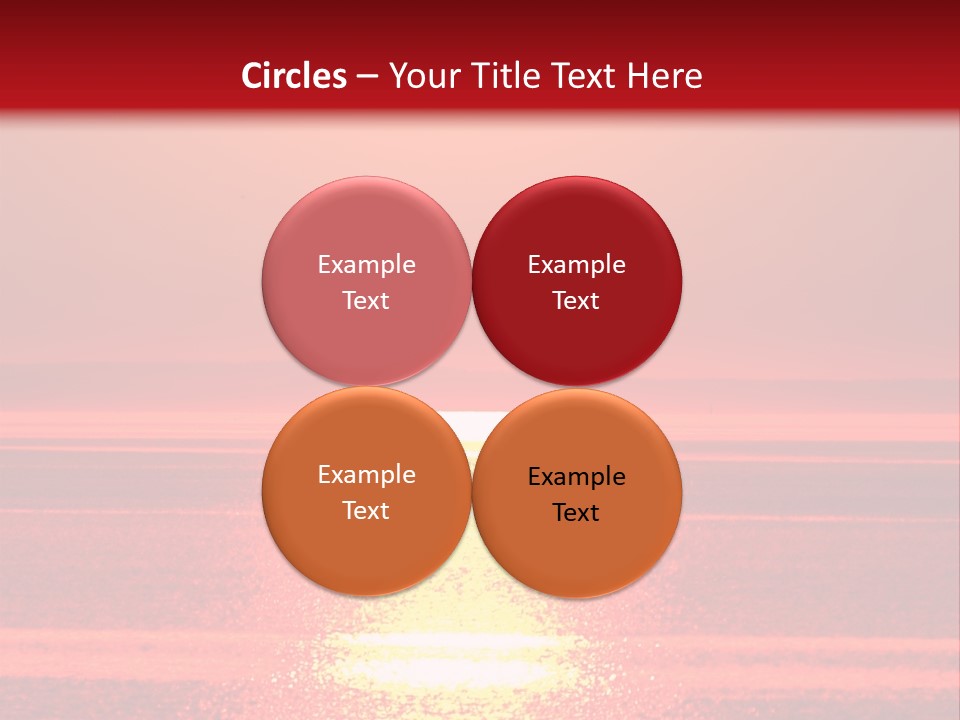 Circles – Your Title Text Here

Example Text

Example Text

Example Text

Example Text